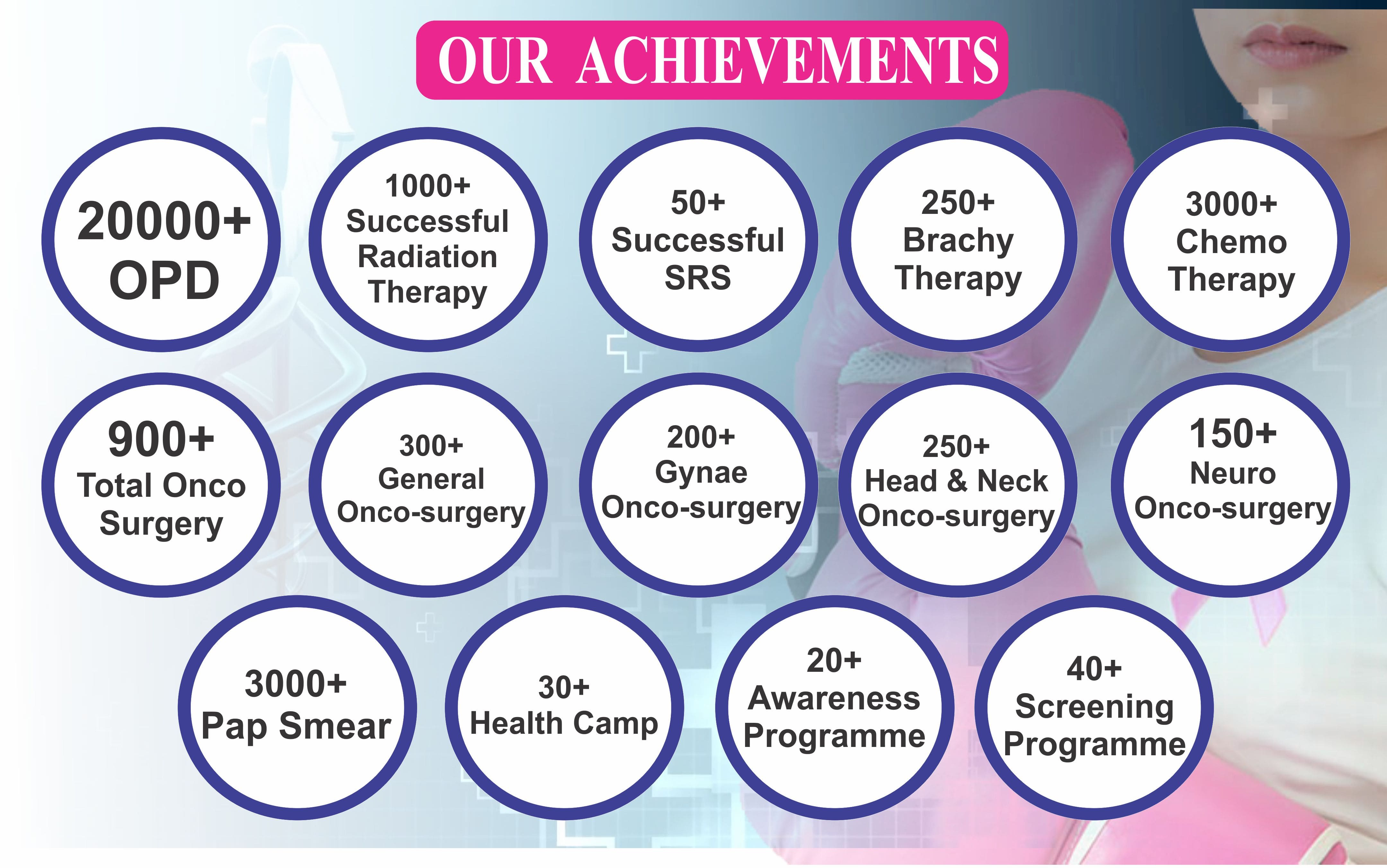 OUR ACHIEVEMENTS

20000+
OPD

1000+
Successful
Radiation
Therapy

50+
Successful
SRS

250+
Brachy
Therapy

3000+
Chemo
Therapy

900+
Total Onco
Surgery

300+
General
Onco-surgery

200+
Gynae
Onco-surgery

250+
Head & Neck
Onco-surgery

150+
Neuro
Onco-surgery

3000+
Pap Smear

30+
Health Camp

20+
Awareness
Programme

40+
Screening
Programme